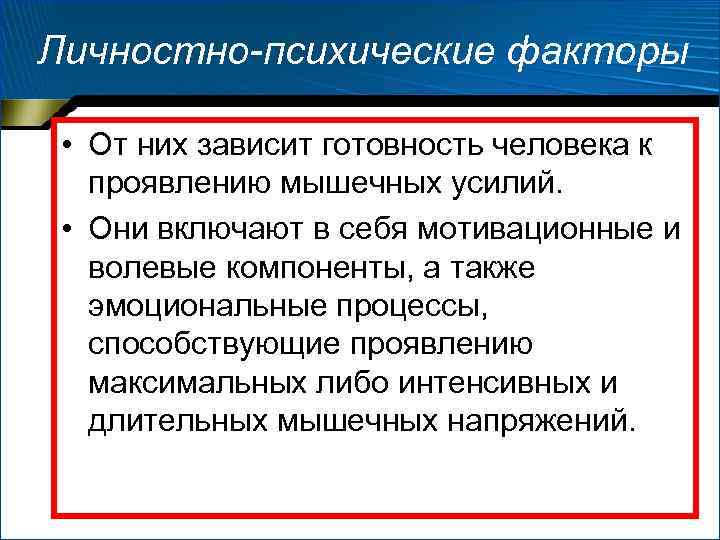 Личностно-психические факторы

• От них зависит готовность человека к проявлению мышечных усилий.

• Они включают в себя мотивационные и волевые компоненты, а также эмоциональные процессы, способствующие проявлению максимальных либо интенсивных и длительных мышечных напряжений.